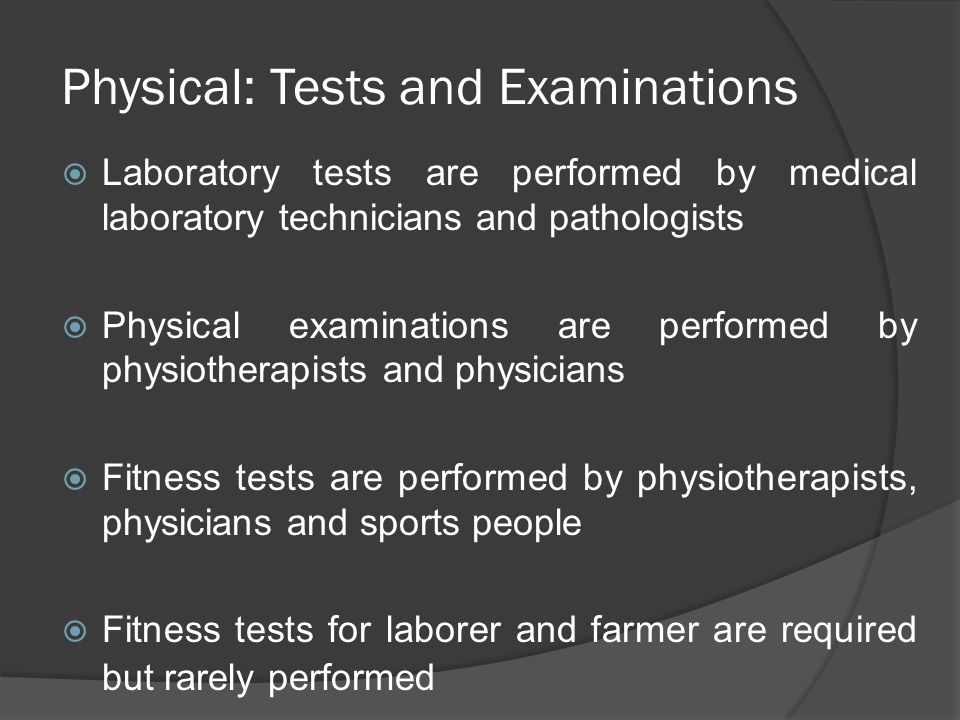 Physical: Tests and Examinations

Laboratory tests are performed by medical laboratory technicians and pathologists

Physical examinations are performed by physiotherapists and physicians

Fitness tests are performed by physiotherapists, physicians and sports people

Fitness tests for laborer and farmer are required but rarely performed